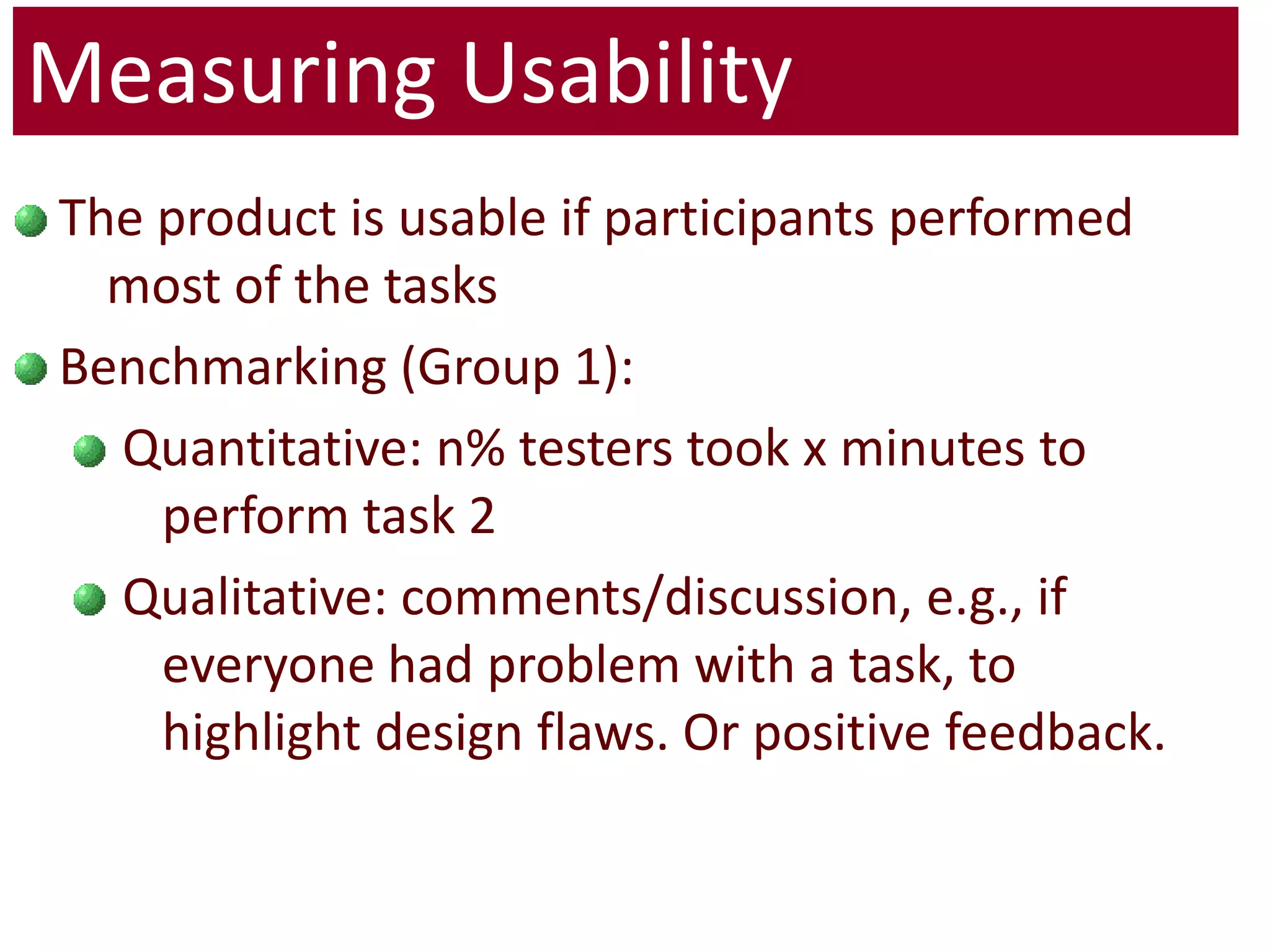 Measuring Usability

The product is usable if participants performed most of the tasks

Benchmarking (Group 1):

Quantitative: n% testers took x minutes to perform task 2

Qualitative: comments/discussion, e.g., if everyone had problem with a task, to highlight design flaws. Or positive feedback.